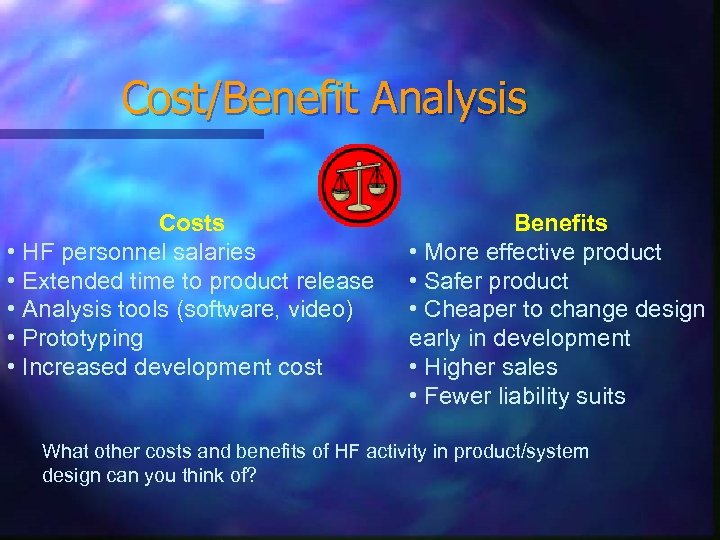 Cost/Benefit Analysis

Costs
• HF personnel salaries
• Extended time to product release
• Analysis tools (software, video)
• Prototyping
• Increased development cost

Benefits
• More effective product
• Safer product
• Cheaper to change design early in development
• Higher sales
• Fewer liability suits

What other costs and benefits of HF activity in product/system design can you think of?